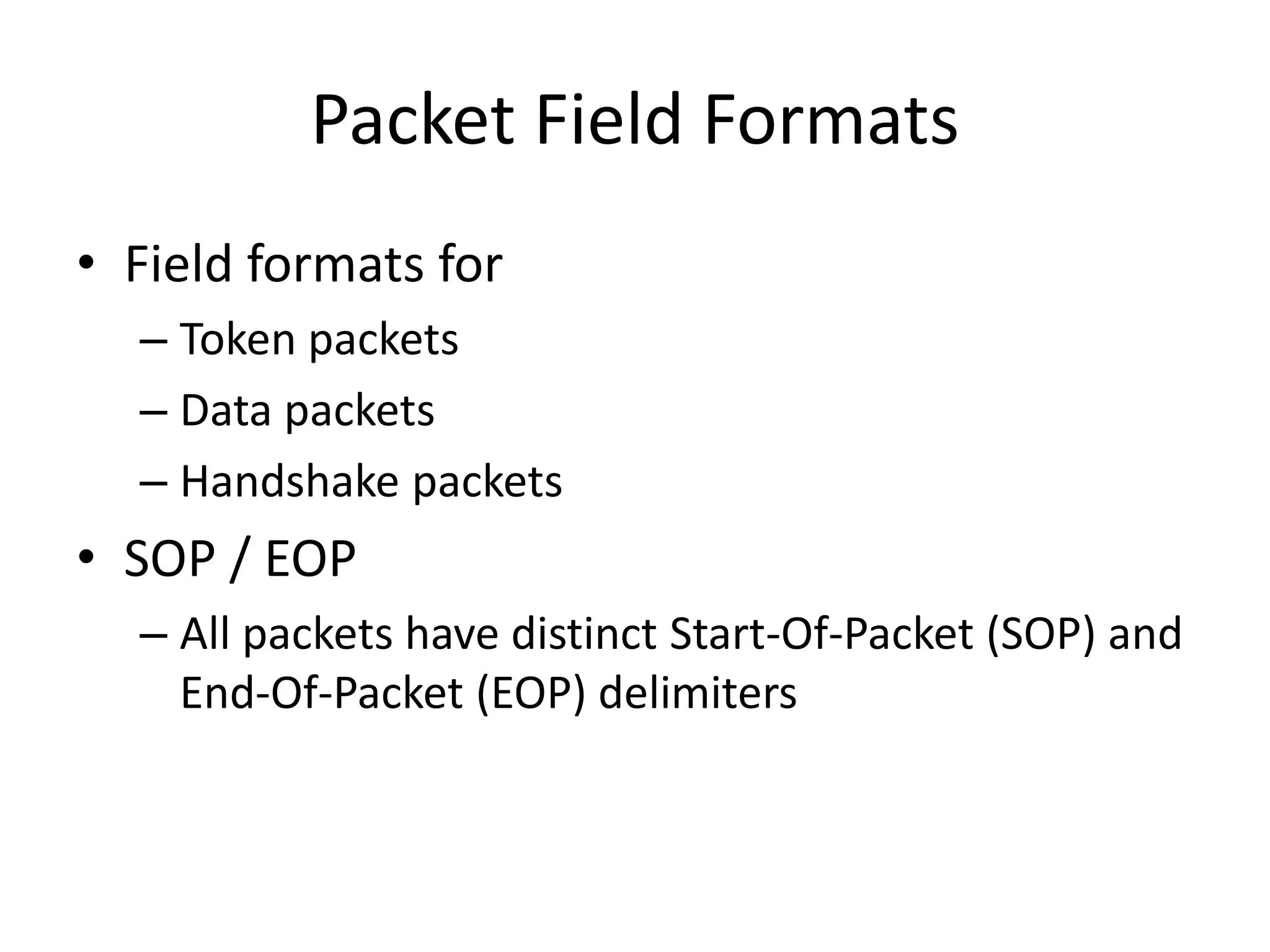 Packet Field Formats

• Field formats for
– Token packets
– Data packets
– Handshake packets
• SOP / EOP
– All packets have distinct Start-Of-Packet (SOP) and End-Of-Packet (EOP) delimiters